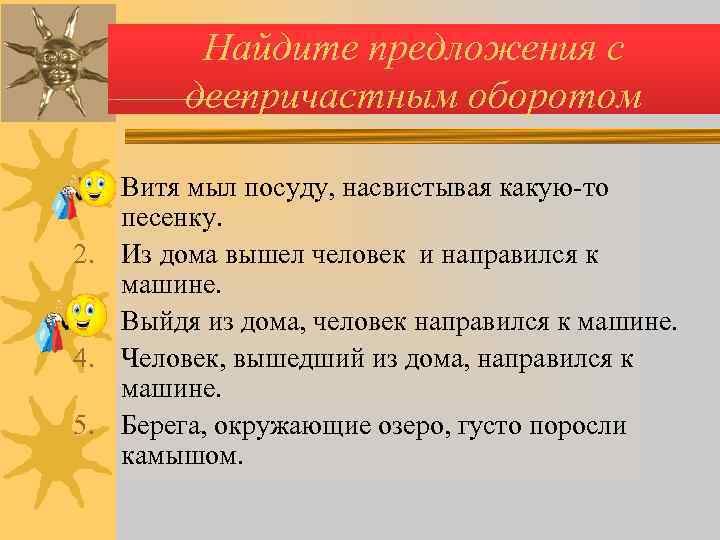 Найдите предложения с деепричастным оборотом

Витя мыл посуду, насвистывая какую-то песенку.
2. Из дома вышел человек и направился к машине.
Выйдя из дома, человек направился к машине.
4. Человек, вышедший из дома, направился к машине.
5. Берега, окружающие озеро, густо поросли камышом.